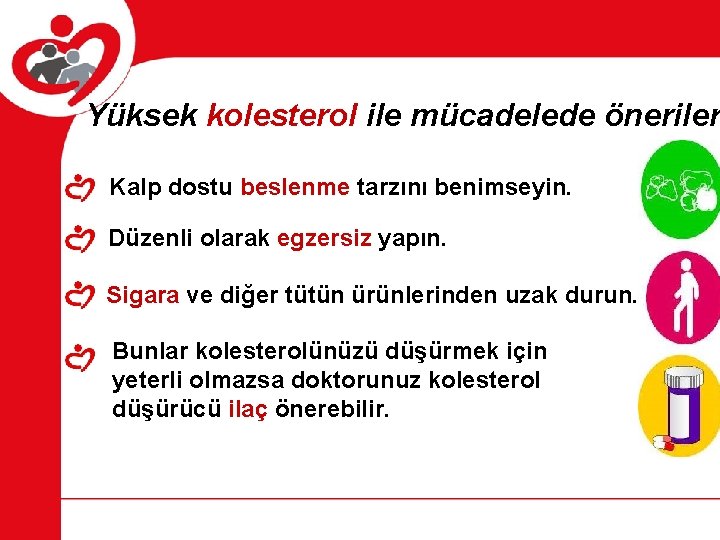 Yüksek kolesterol ile mücadelede öneriler

Kalp dostu beslenme tarzını benimseyin.

Düzenli olarak egzersiz yapın.

Sigara ve diğer tütün ürünlerinden uzak durun.

Bunlar kolesterolünüzü düşürmek için yeterli olmazsa doktorunuz kolesterol düşürücü ilaç önerebilir.